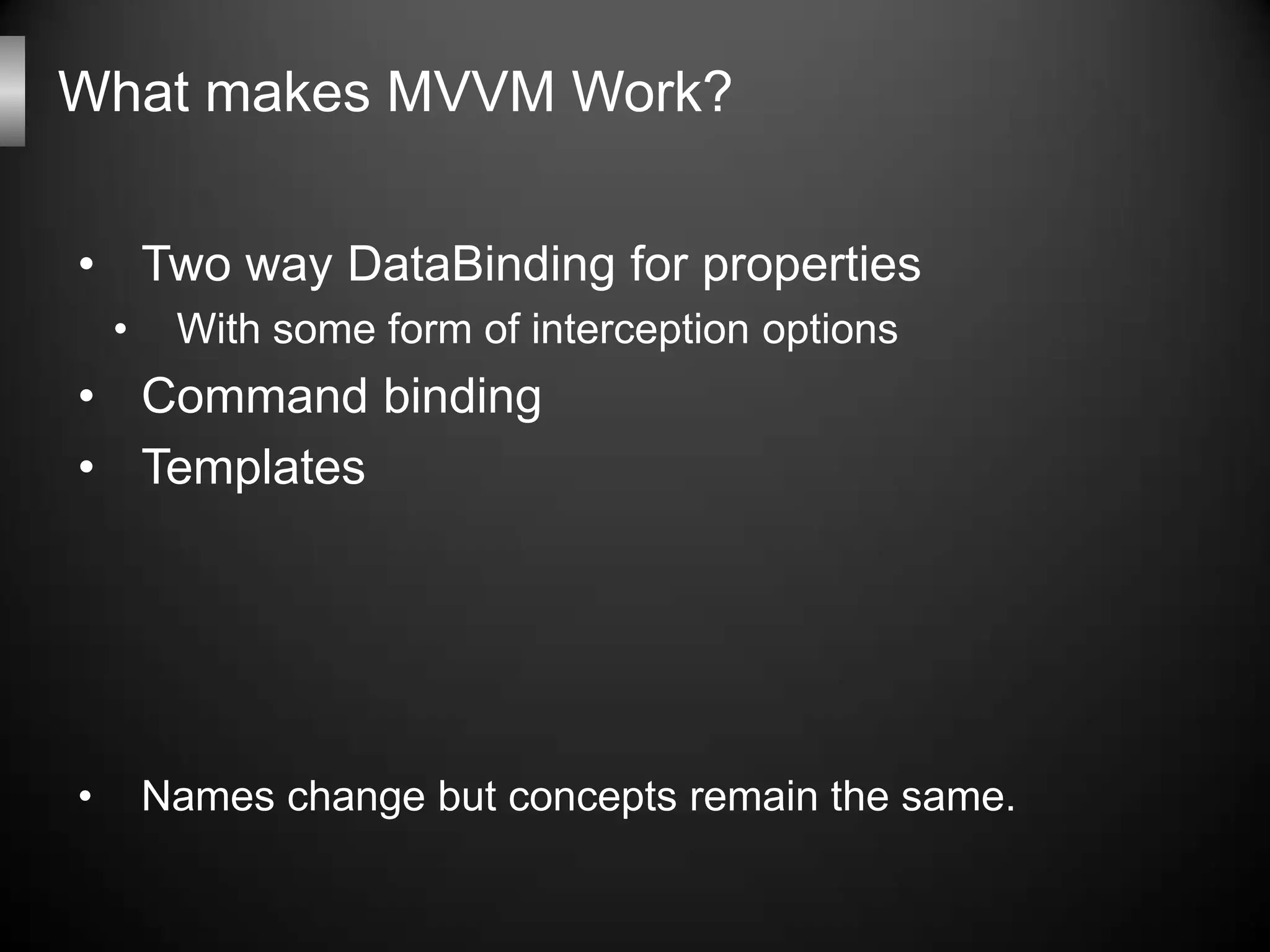 What makes MVVM Work?

• Two way DataBinding for properties
  • With some form of interception options
• Command binding
• Templates

• Names change but concepts remain the same.